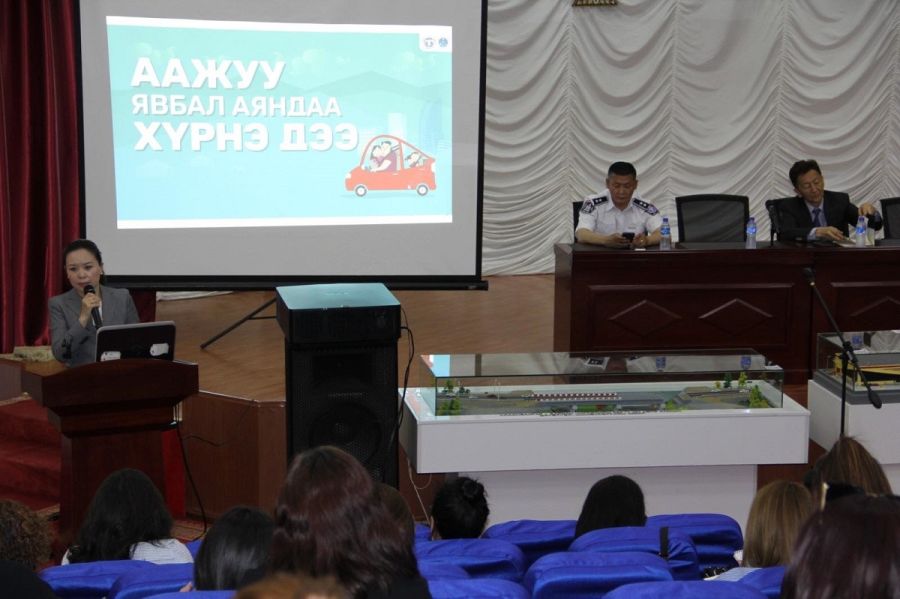 ААЖУУ
ЯВБАЛ АЯНДАА
ХҮРНЭ ДЭЭ